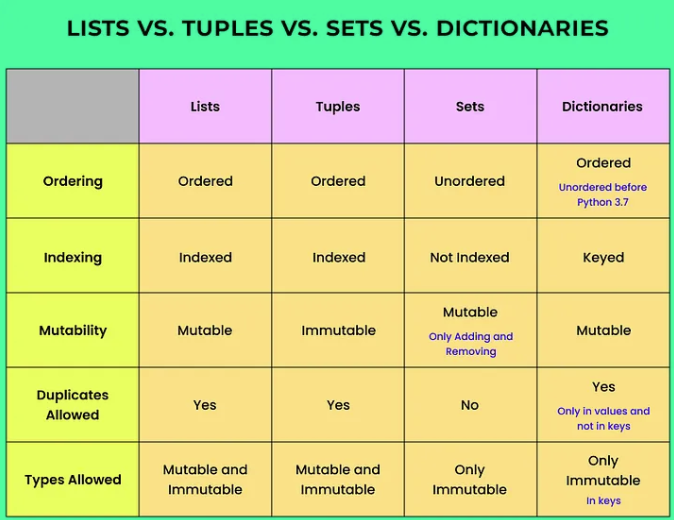 LISTS VS. TUPLES VS. SETS VS. DICTIONARIES

| | Lists | Tuples | Sets | Dictionaries |
|---|---|---|---|---|
| Ordering | Ordered | Ordered | Unordered | Ordered Unordered before Python 3.7 |
| Indexing | Indexed | Indexed | Not Indexed | Keyed |
| Mutability | Mutable | Immutable | Mutable Only Adding and Removing | Mutable |
| Duplicates Allowed | Yes | Yes | No | Yes Only in values and not in keys |
| Types Allowed | Mutable and Immutable | Mutable and Immutable | Only Immutable | Only Immutable In keys |